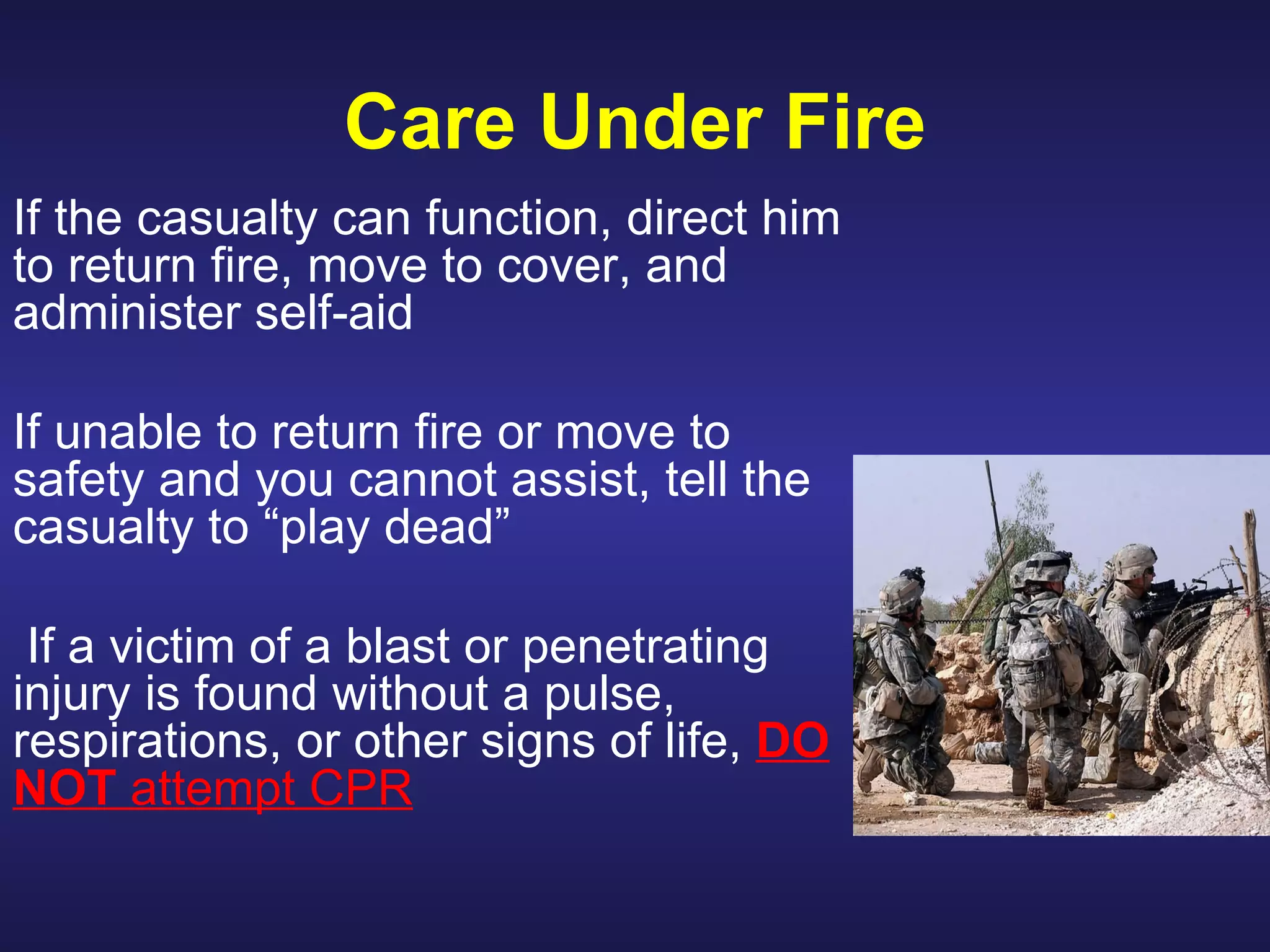 Care Under Fire

If the casualty can function, direct him to return fire, move to cover, and administer self-aid

If unable to return fire or move to safety and you cannot assist, tell the casualty to “play dead”

If a victim of a blast or penetrating injury is found without a pulse, respirations, or other signs of life, DO NOT attempt CPR